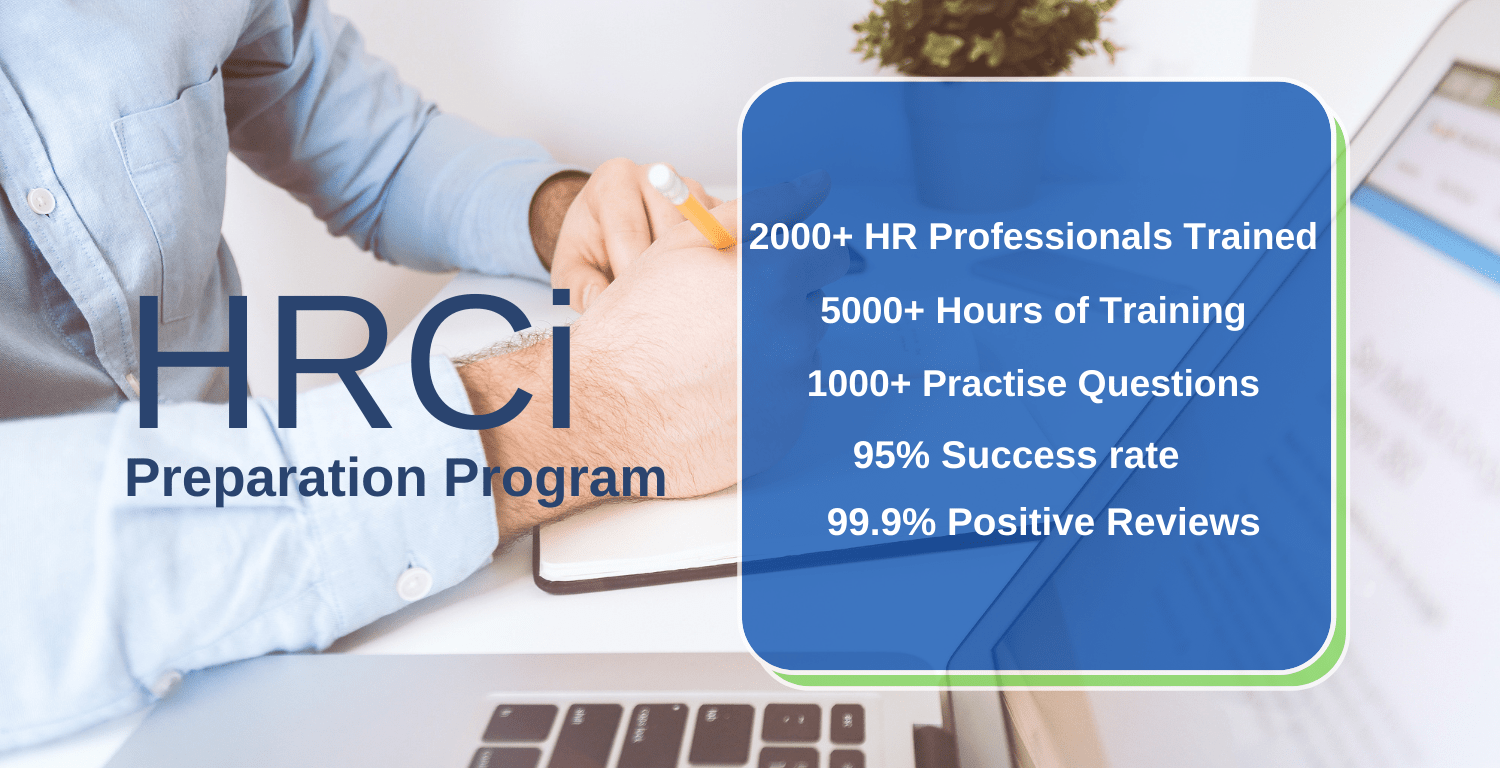 HRCi
Preparation Program

2000+ HR Professionals Trained
5000+ Hours of Training
1000+ Practise Questions
95% Success rate
99.9% Positive Reviews